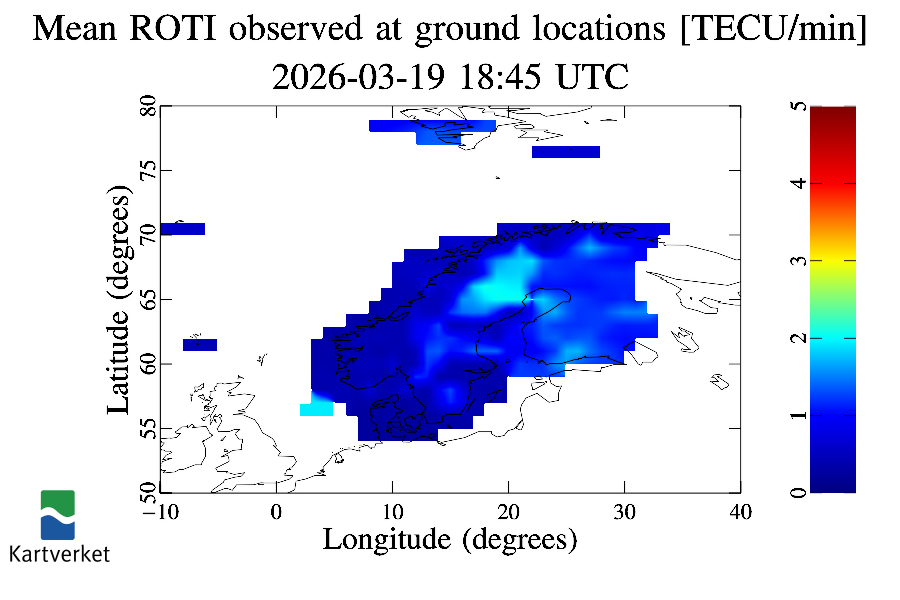 Mean ROTI observed at ground locations [TECU/min]
2026-03-19 18:45 UTC

Latitude (degrees)
80
75
70
65
60
55
50
−10
0
10
20
30
40
Longitude (degrees)

5
4
3
2
1
0

Kartverket